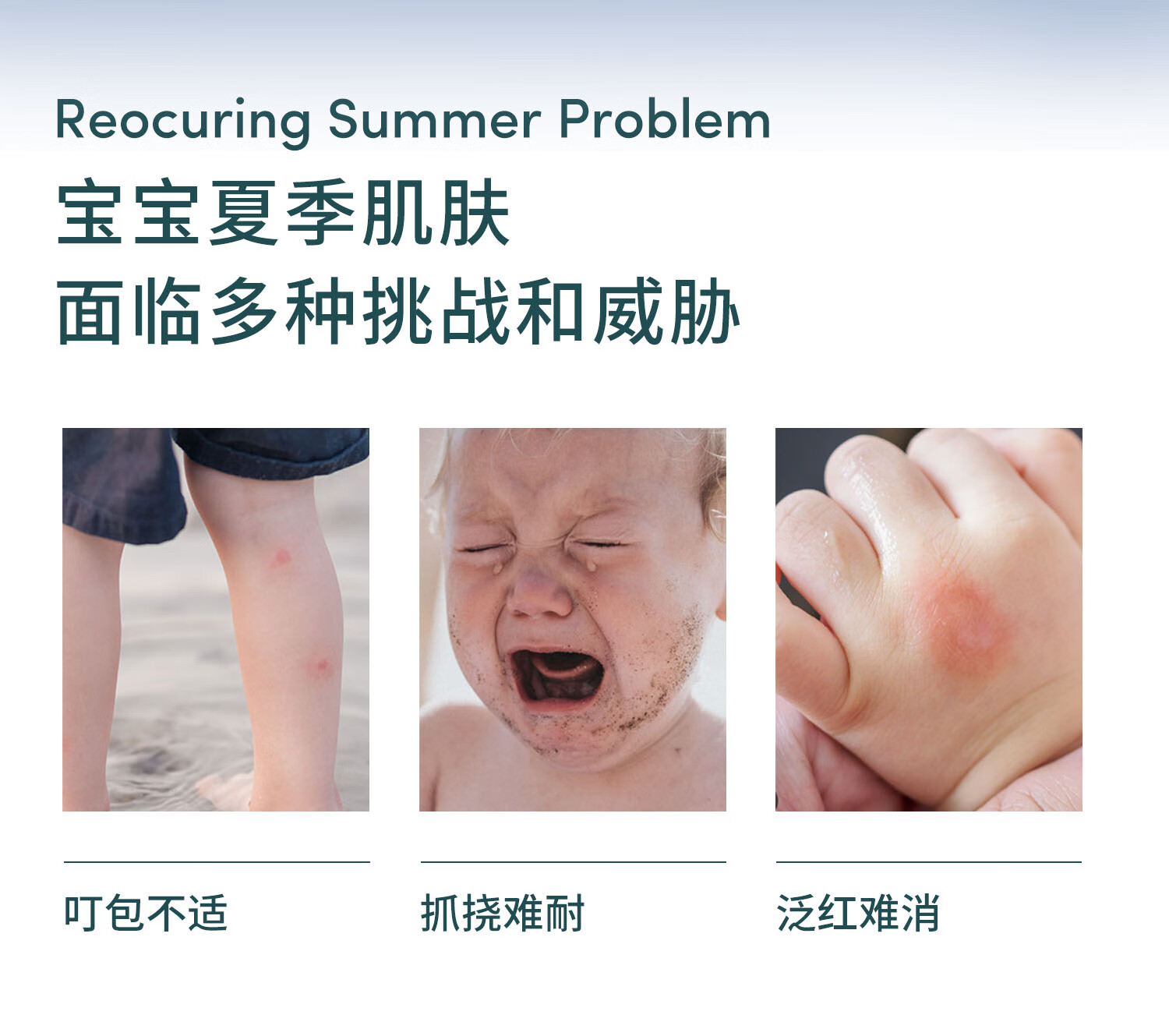 Reocuring Summer Problem

宝宝夏季肌肤
面临多种挑战和威胁

叮包不适

抓挠难耐

泛红难消